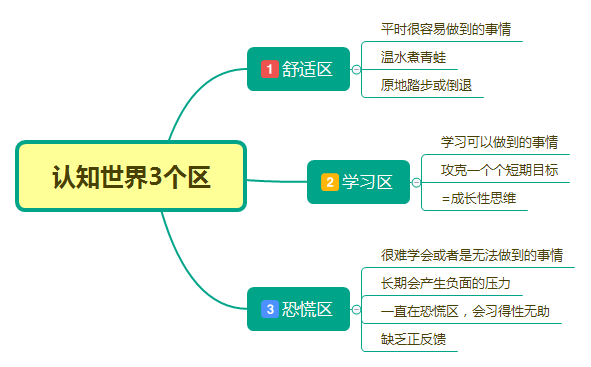 认知世界3个区

1 舒适区
平时很容易做到的事情
温水煮青蛙
原地踏步或倒退

2 学习区
学习可以做到的事情
攻克一个个短期目标
=成长性思维

3 恐慌区
很难学会或者是无法做到的事情
长期会产生负面的压力
一直在恐慌区，会习得性无助
缺乏正反馈